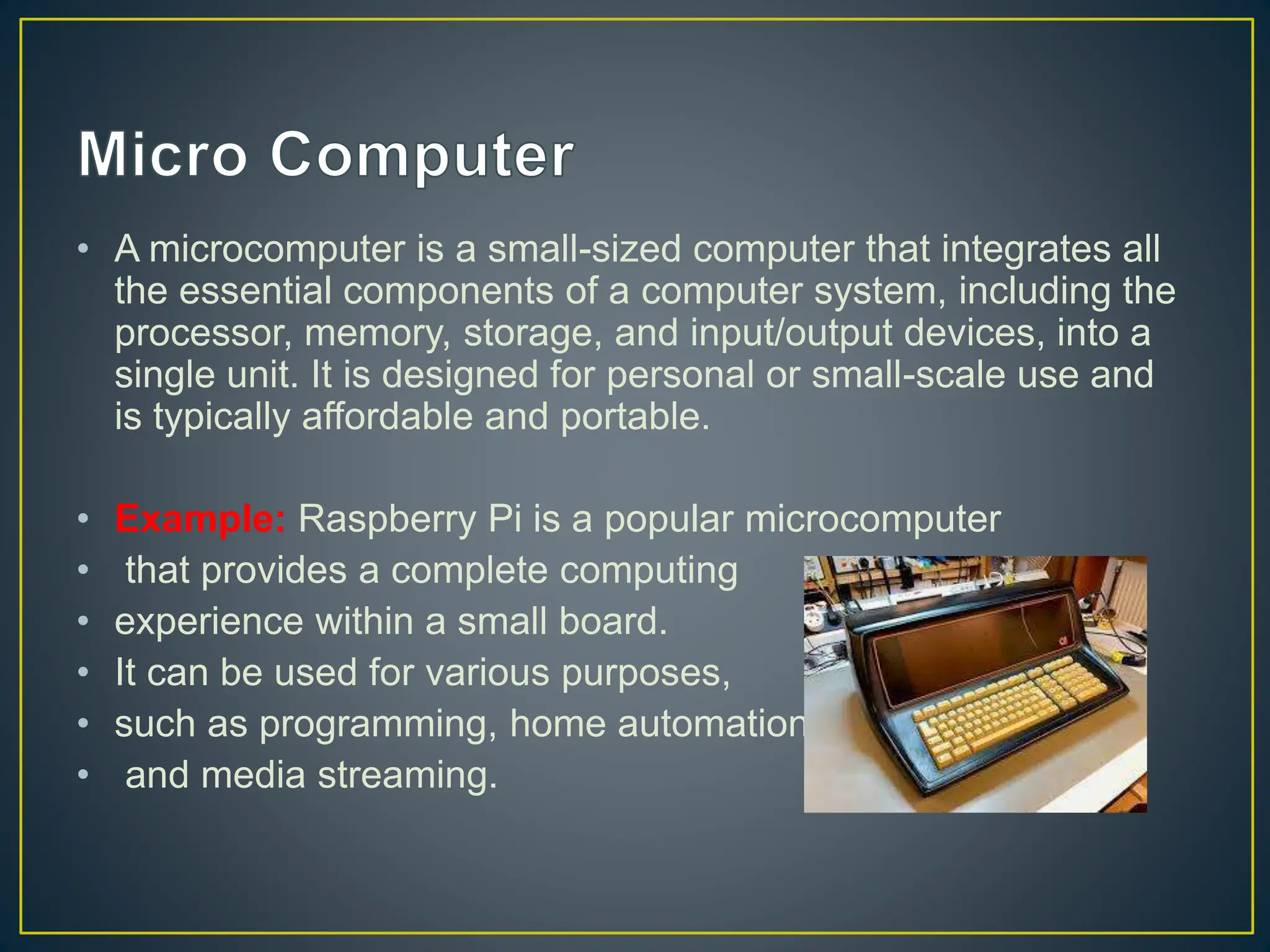 Micro Computer

• A microcomputer is a small-sized computer that integrates all the essential components of a computer system, including the processor, memory, storage, and input/output devices, into a single unit. It is designed for personal or small-scale use and is typically affordable and portable.

• Example: Raspberry Pi is a popular microcomputer
• that provides a complete computing
• experience within a small board.
• It can be used for various purposes,
• such as programming, home automation
• and media streaming.